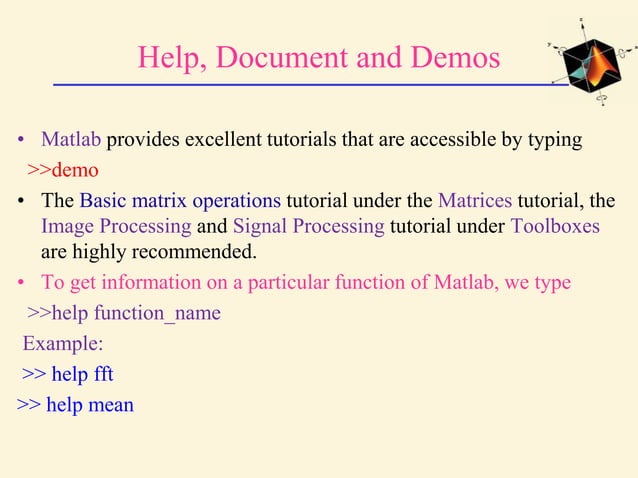 Help, Document and Demos

• Matlab provides excellent tutorials that are accessible by typing
>>demo

• The Basic matrix operations tutorial under the Matrices tutorial, the Image Processing and Signal Processing tutorial under Toolboxes are highly recommended.

• To get information on a particular function of Matlab, we type
>>help function_name

Example:
>> help fft
>> help mean